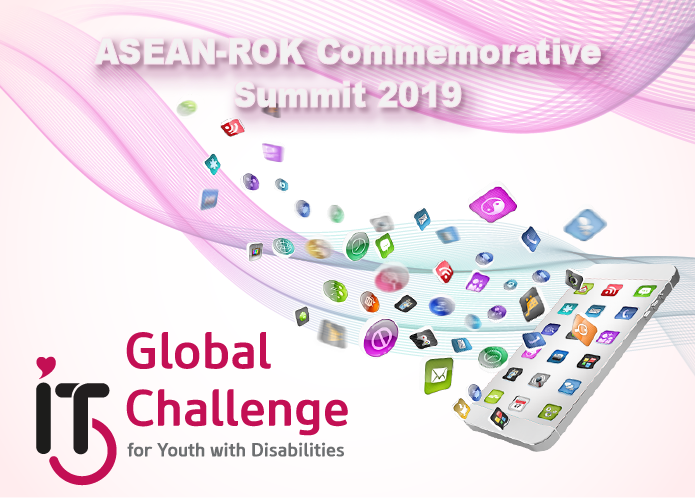 ASEAN-ROK Commemorative Summit 2019

IT Global Challenge for Youth with Disabilities